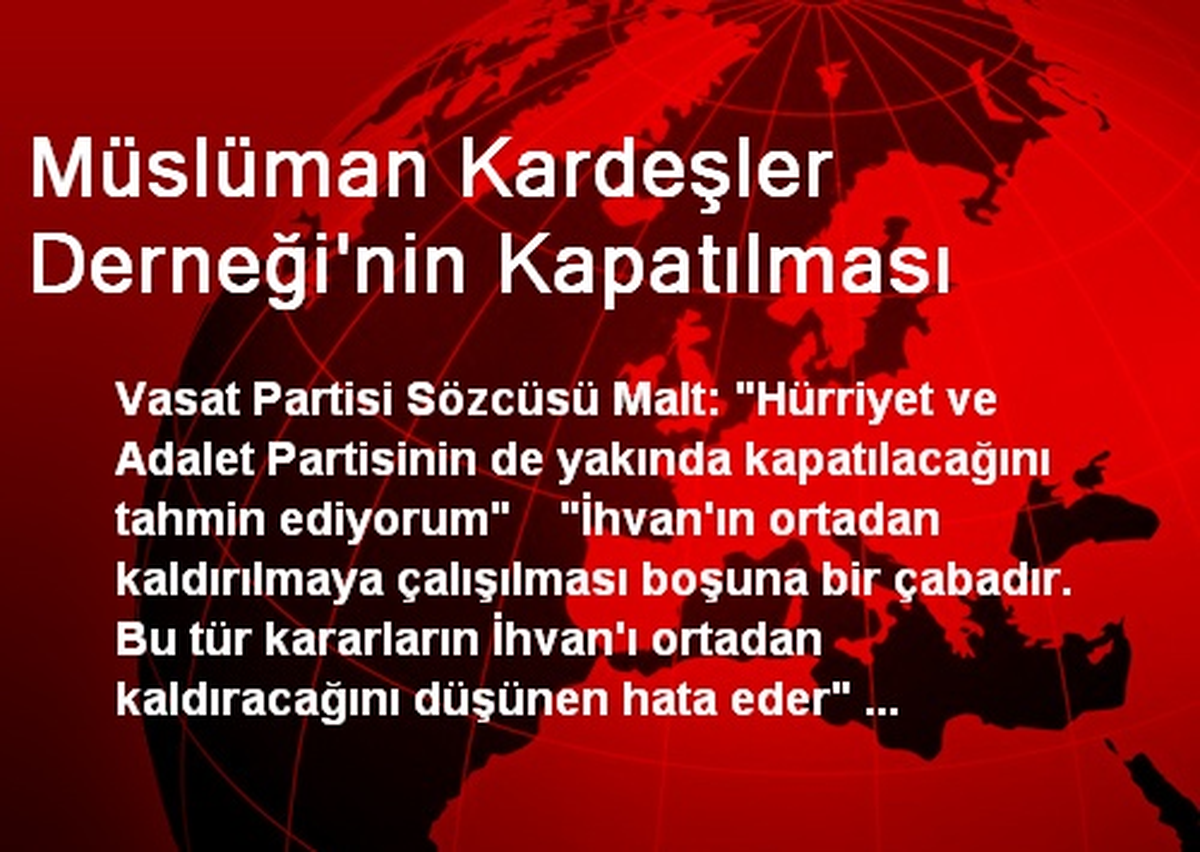 Müslüman Kardeşler Derneği'nin Kapatılması

Vasat Partisi Sözcüsü Malt: "Hürriyet ve Adalet Partisinin de yakında kapatılacağını tahmin ediyorum" "İhvan'ın ortadan kaldırılmaya çalışılması boşuna bir çabadır. Bu tür kararların İhvan'ı ortadan kaldıracağını düşünen hata eder" ...